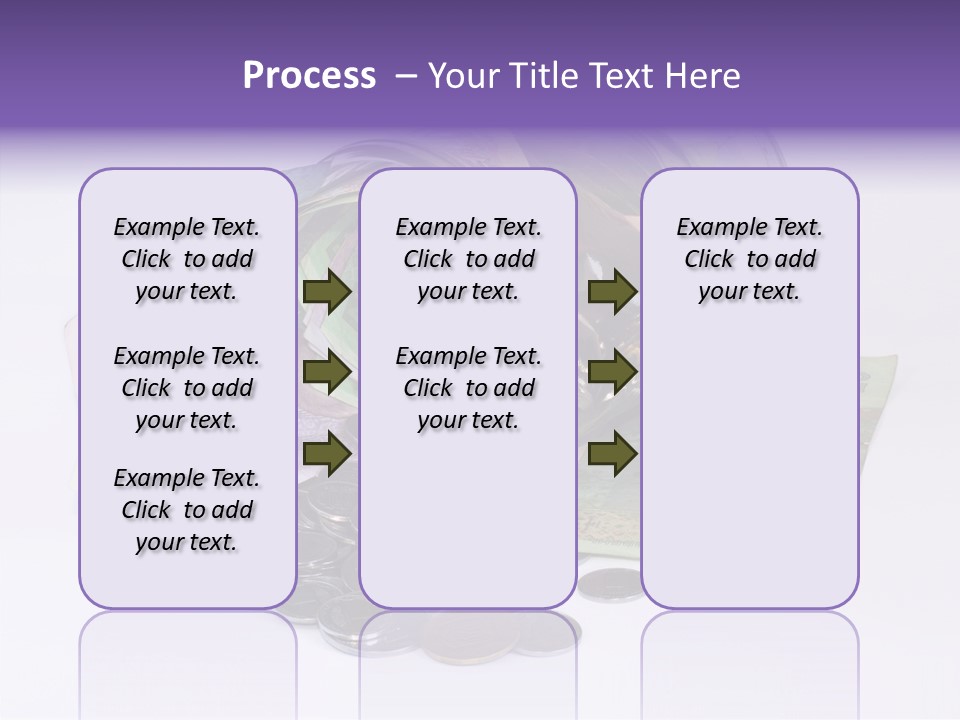 Process – Your Title Text Here

Example Text. Click to add your text.

Example Text. Click to add your text.

Example Text. Click to add your text.

Example Text. Click to add your text.

Example Text. Click to add your text.

Example Text. Click to add your text.